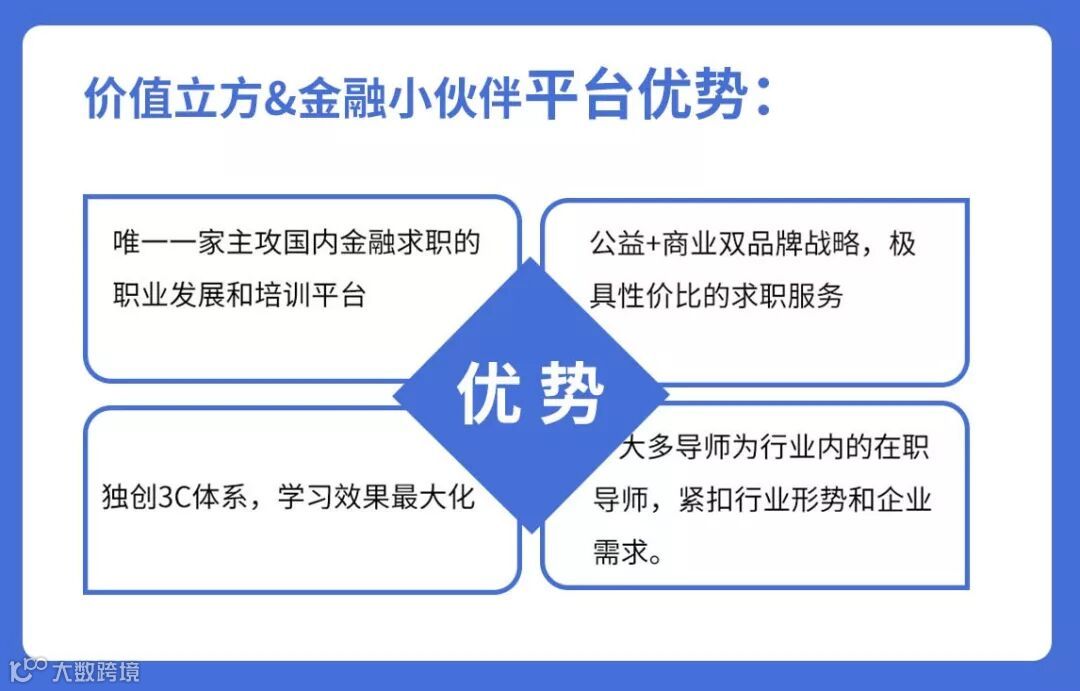 价值立方&金融小伙伴平台优势：

唯一一家主攻国内金融求职的职业发展和培训平台

公益+商业双品牌战略，极具性价比的求职服务

优势

独创3C体系，学习效果最大化

大多导师为行业内的在职导师，紧扣行业形势和企业需求。

大数跨境